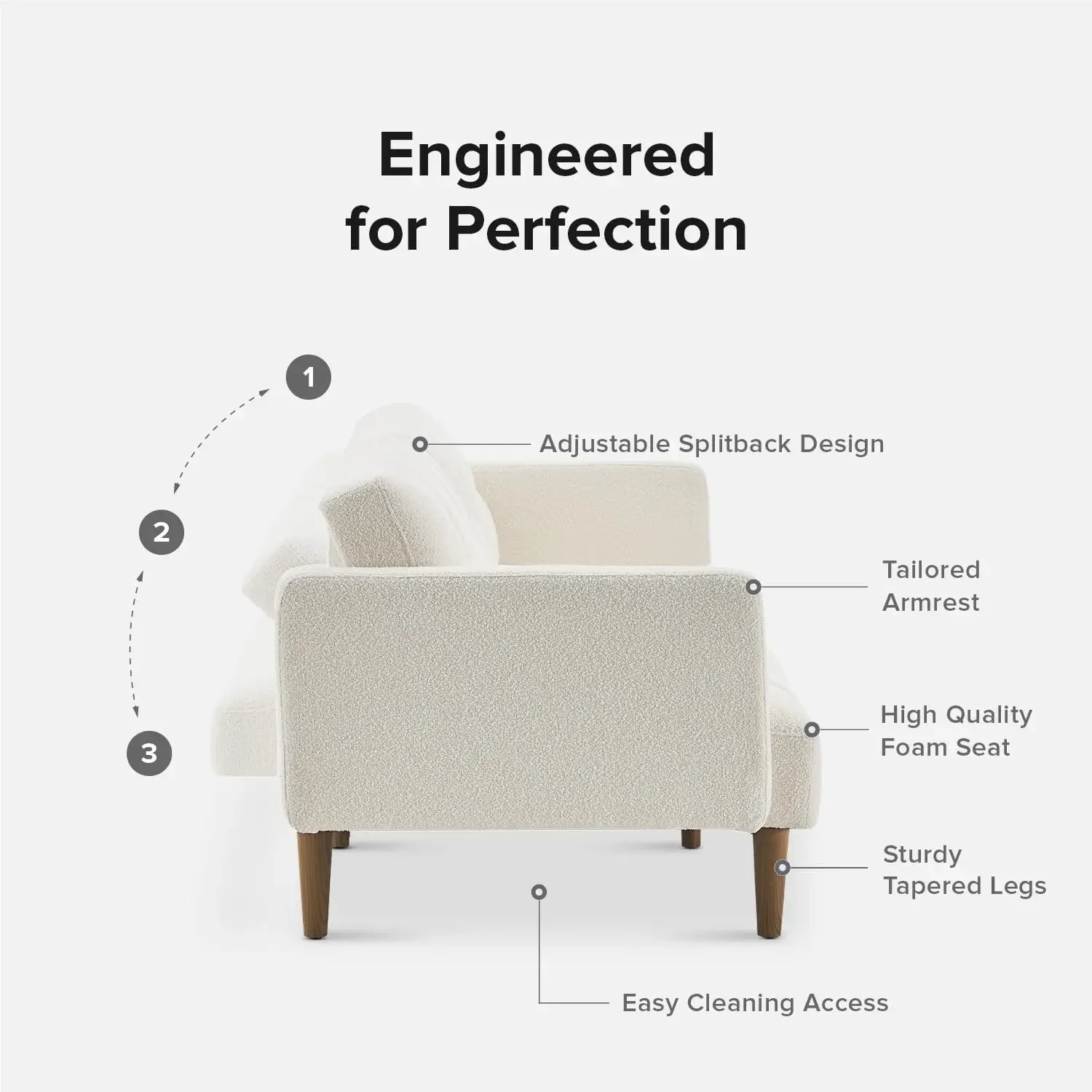 Engineered for Perfection

1

2

3

Adjustable Splitback Design

Tailored Armrest

High Quality Foam Seat

Sturdy Tapered Legs

Easy Cleaning Access